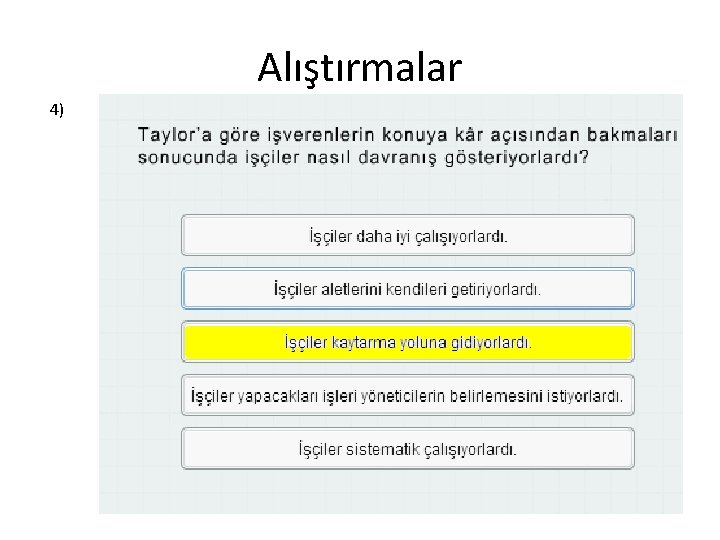 Alıştırmalar

4)

Taylor'a göre işverenlerin konuya kâr açısından bakmaları sonucunda işçiler nasıl davranış gösteriyorlardı?

İşçiler daha iyi çalışıyorlardı.

İşçiler aletlerini kendileri getiriyorlardı.

İşçiler kaytarma yoluna gidiyorlardı.

İşçiler yapacakları işleri yöneticilerin belirlemesini istiyorlardı.

İşçiler sistematik çalışıyorlardı.